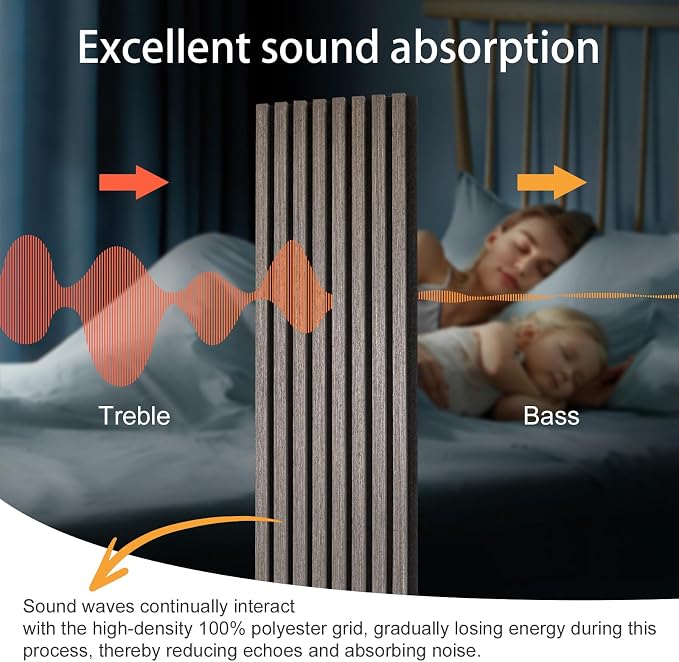 Excellent sound absorption

Treble

Bass

Sound waves continually interact with the high-density 100% polyester grid, gradually losing energy during this process, thereby reducing echoes and absorbing noise.